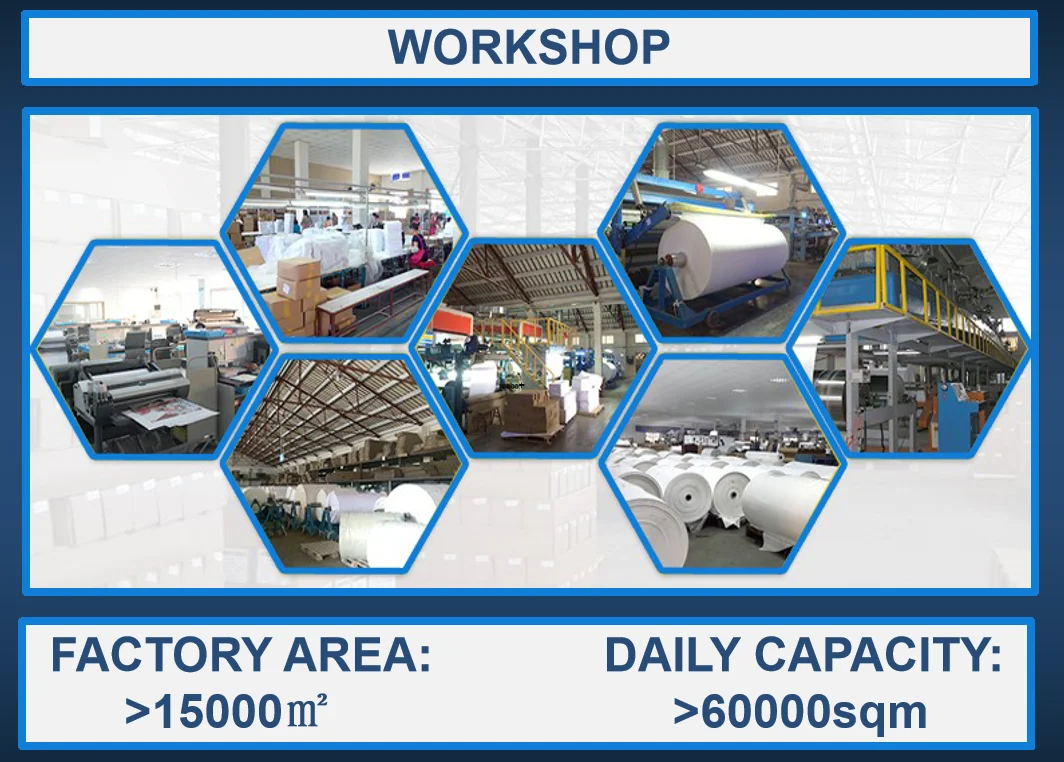 WORKSHOP

FACTORY AREA:
>15000㎡

DAILY CAPACITY:
>60000sqm